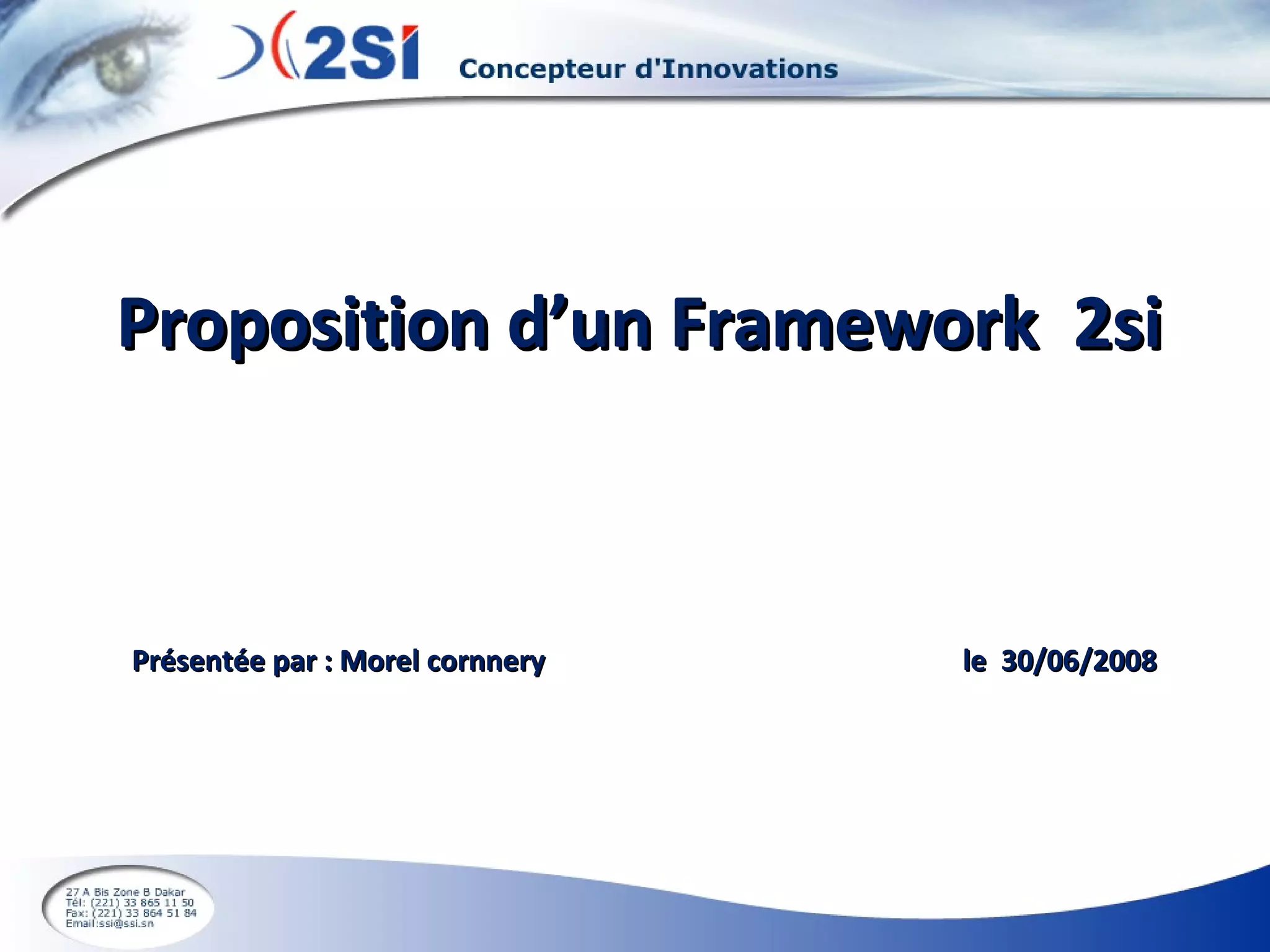 2SI Concepteur d'Innovations

Proposition d’un Framework 2si

Présentée par : Morel cornnery

le 30/06/2008

27 A Bis Zone B Dakar
Tél: (221) 33 865 11 50
Fax: (221) 33 864 51 84
Email:ssi@ssi.sn